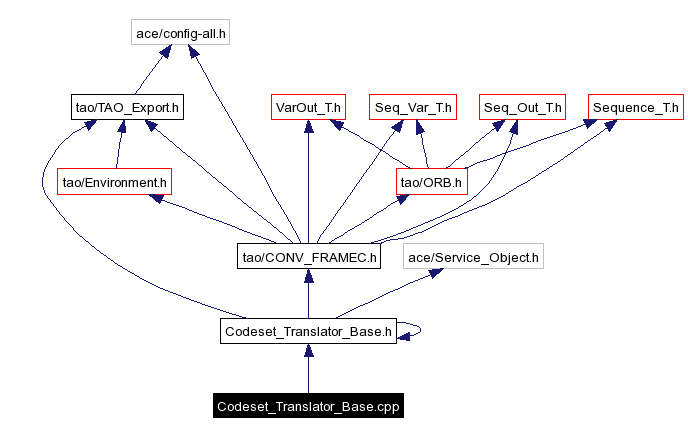 ace/config-all.h

tao/TAO_Export.h

VarOut_T.h

Seq_Var_T.h

Seq_Out_T.h

Sequence_T.h

tao/Environment.h

tao/ORB.h

tao/CONV_FRAMEC.h

ace/Service_Object.h

Codeset_Translator_Base.h

Codeset_Translator_Base.cpp